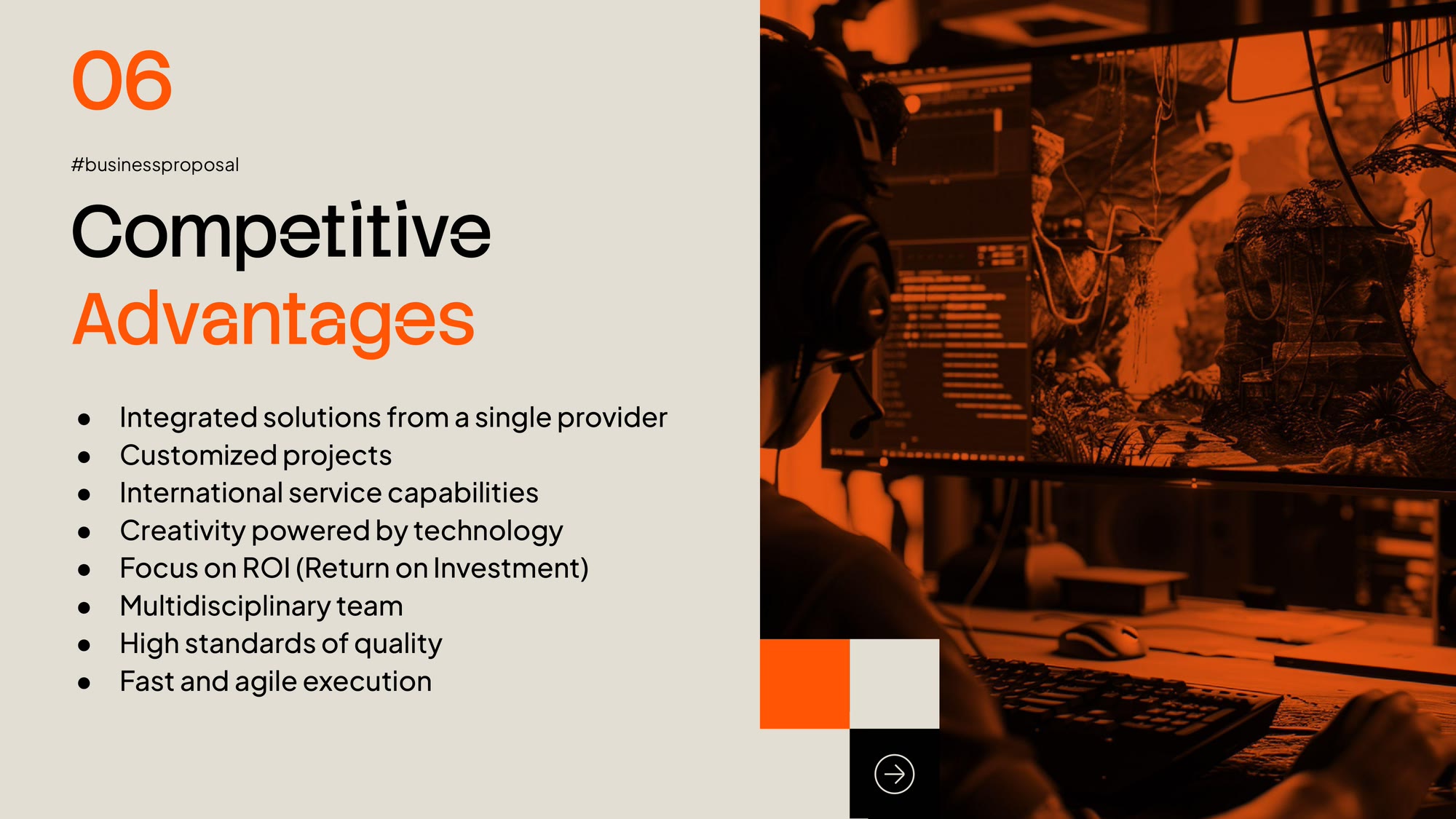 06

#businessproposal

Competitive Advantages

- Integrated solutions from a single provider
- Customized projects
- International service capabilities
- Creativity powered by technology
- Focus on ROI (Return on Investment)
- Multidisciplinary team
- High standards of quality
- Fast and agile execution